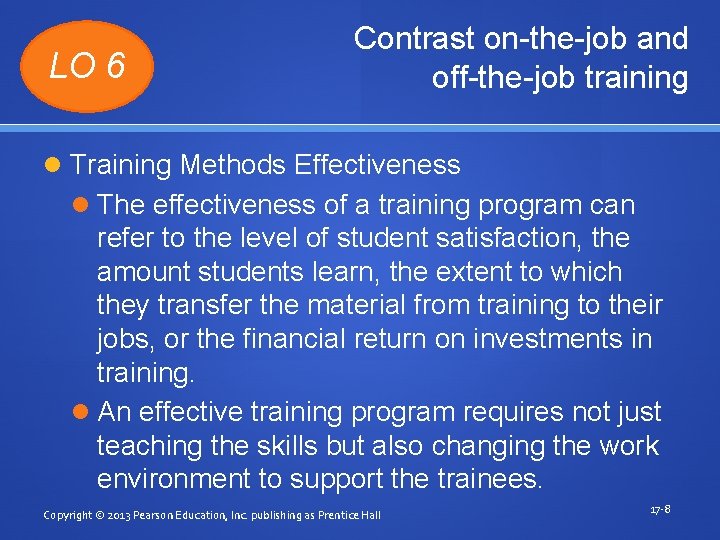 LO 6

Contrast on-the-job and off-the-job training

Training Methods Effectiveness

The effectiveness of a training program can refer to the level of student satisfaction, the amount students learn, the extent to which they transfer the material from training to their jobs, or the financial return on investments in training.

An effective training program requires not just teaching the skills but also changing the work environment to support the trainees.

Copyright © 2013 Pearson Education, Inc. publishing as Prentice Hall

17-8